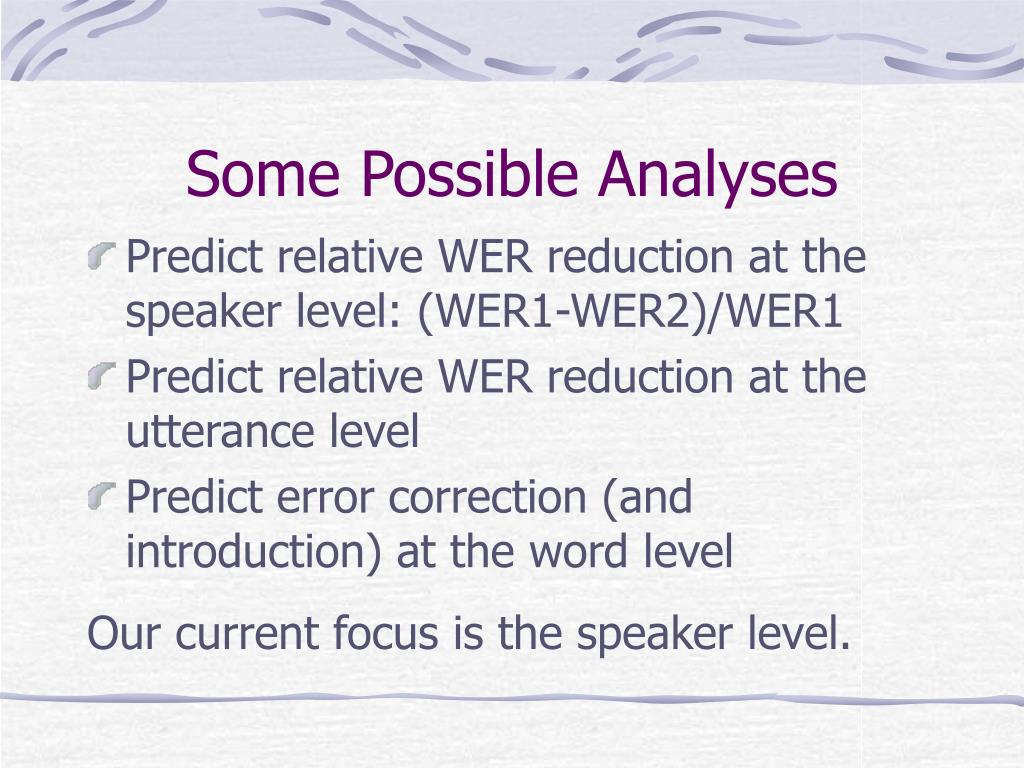 Some Possible Analyses

Predict relative WER reduction at the speaker level: (WER1-WER2)/WER1

Predict relative WER reduction at the utterance level

Predict error correction (and introduction) at the word level

Our current focus is the speaker level.